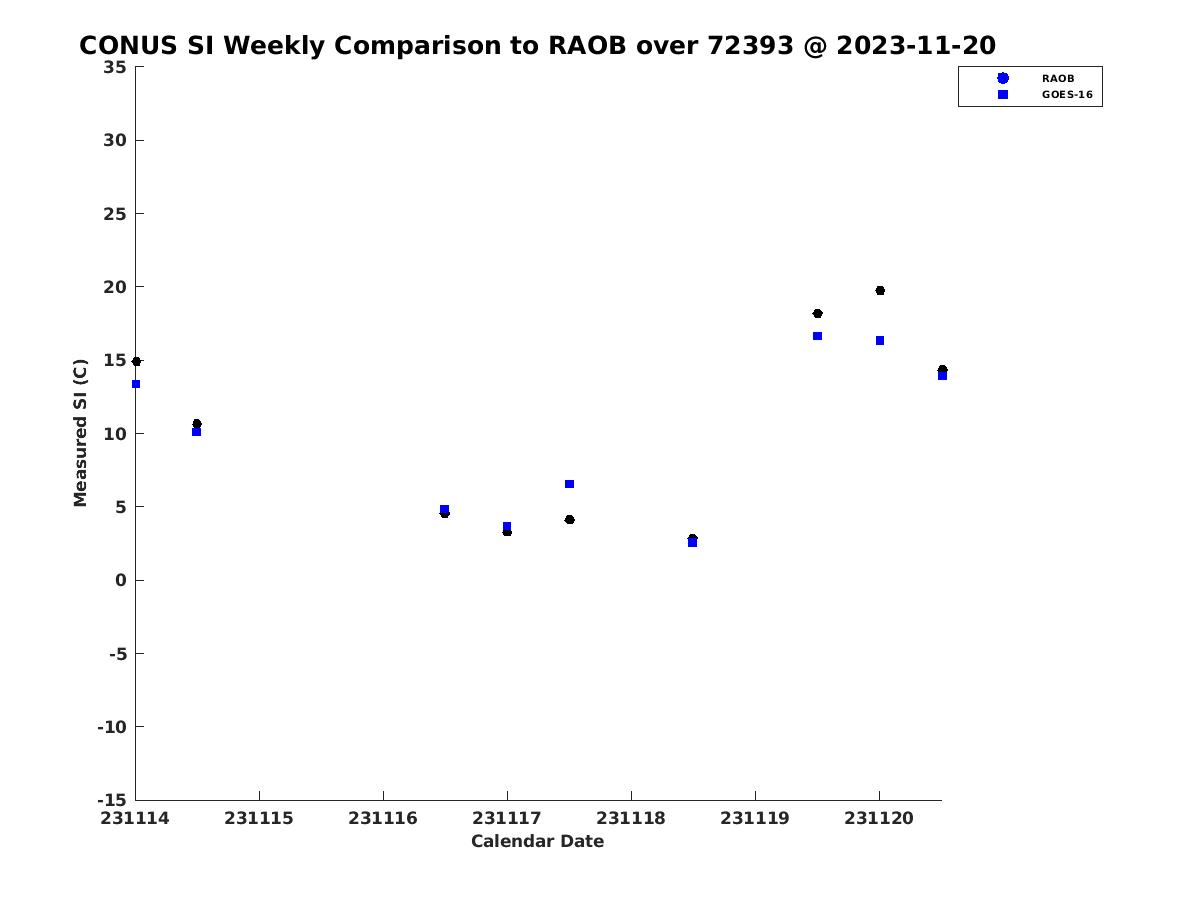 CONUS SI Weekly Comparison to RAOB over 72393 @ 2023-11-20

RAOB
GOES-16

Measured SI (C)

35
30
25
20
15
10
5
0
-5
-10
-15

231114 231115 231116 231117 231118 231119 231120

Calendar Date